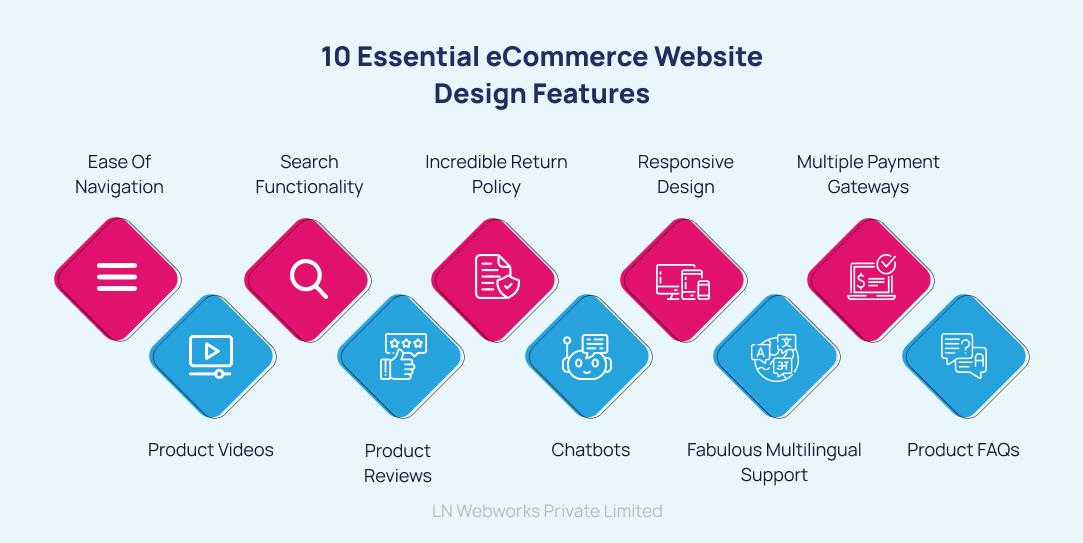 10 Essential eCommerce Website Design Features

Ease Of Navigation

Search Functionality

Incredible Return Policy

Responsive Design

Multiple Payment Gateways

Product Videos

Product Reviews

Chatbots

Fabulous Multilingual Support

Product FAQs

LN Webworks Private Limited